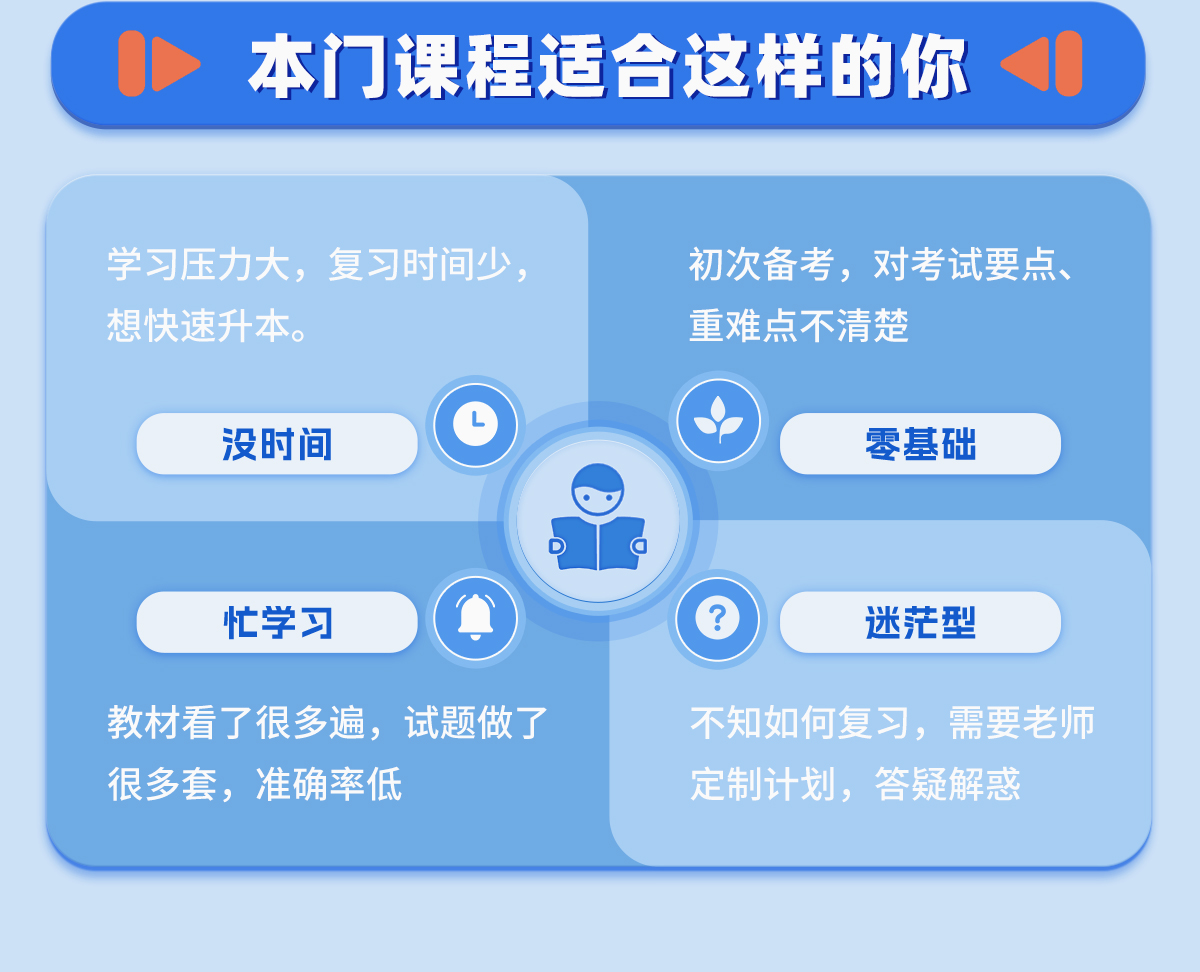 本门课程适合这样的你

学习压力大，复习时间少，想快速升本。

没时间

初次备考，对考试要点、重难点不清楚

零基础

忙学习

教材看了很多遍，试题做了很多套，准确率低

迷茫型

不知如何复习，需要老师定制计划，答疑解惑